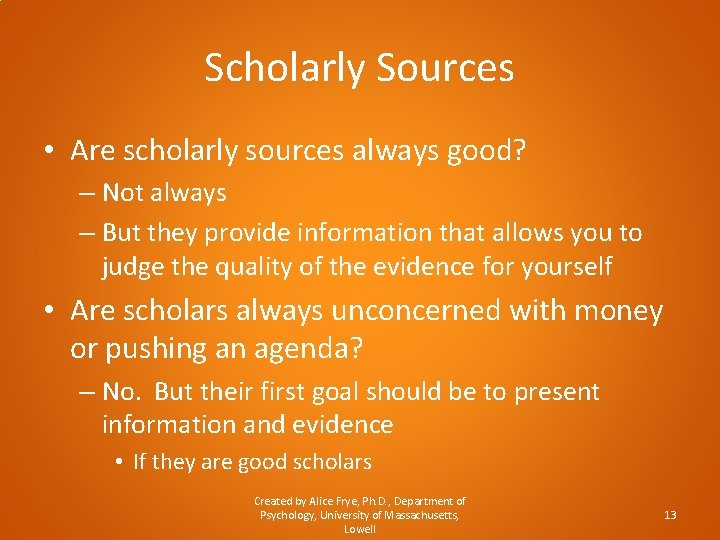 Scholarly Sources

• Are scholarly sources always good?
– Not always
– But they provide information that allows you to judge the quality of the evidence for yourself
• Are scholars always unconcerned with money or pushing an agenda?
– No. But their first goal should be to present information and evidence
• If they are good scholars

Created by Alice Frye, Ph.D., Department of Psychology, University of Massachusetts, Lowell

13